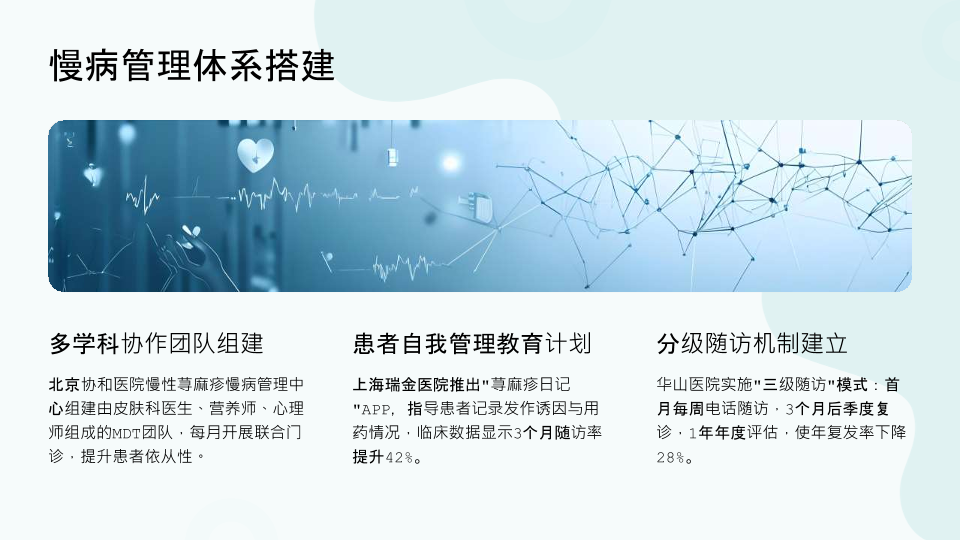 慢病管理体系搭建

多学科协作团队组建

北京协和医院慢性荨麻疹慢病管理中心组建由皮肤科医生、营养师、心理师组成的MDT团队，每月开展联合门诊，提升患者依从性。

患者自我管理教育计划

上海瑞金医院推出"荨麻疹日记"APP，指导患者记录发作诱因与用药情况，临床数据显示3个月随访率提升42%。

分级随访机制建立

华山医院实施"三级随访"模式：首月每周电话随访，3个月后季度复诊，1年年度评估，使年复发率下降28%。